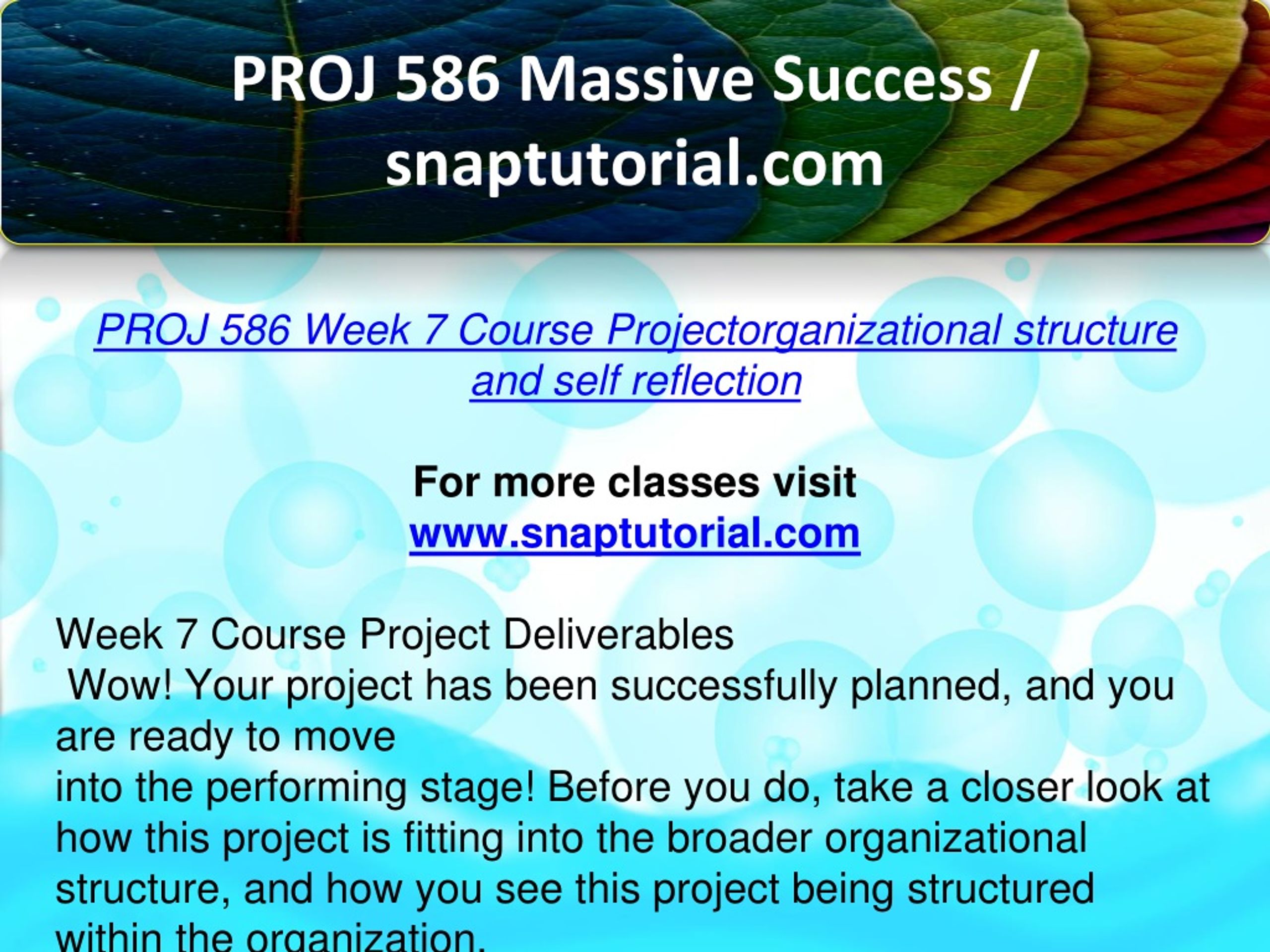 PROJ 586 Massive Success / snaptutorial.com

PROJ 586 Week 7 Course Projectorganizational structure and self reflection

For more classes visit
www.snaptutorial.com

Week 7 Course Project Deliverables
Wow! Your project has been successfully planned, and you are ready to move
into the performing stage! Before you do, take a closer look at how this project is fitting into the broader organizational structure, and how you see this project being structured within the organization.